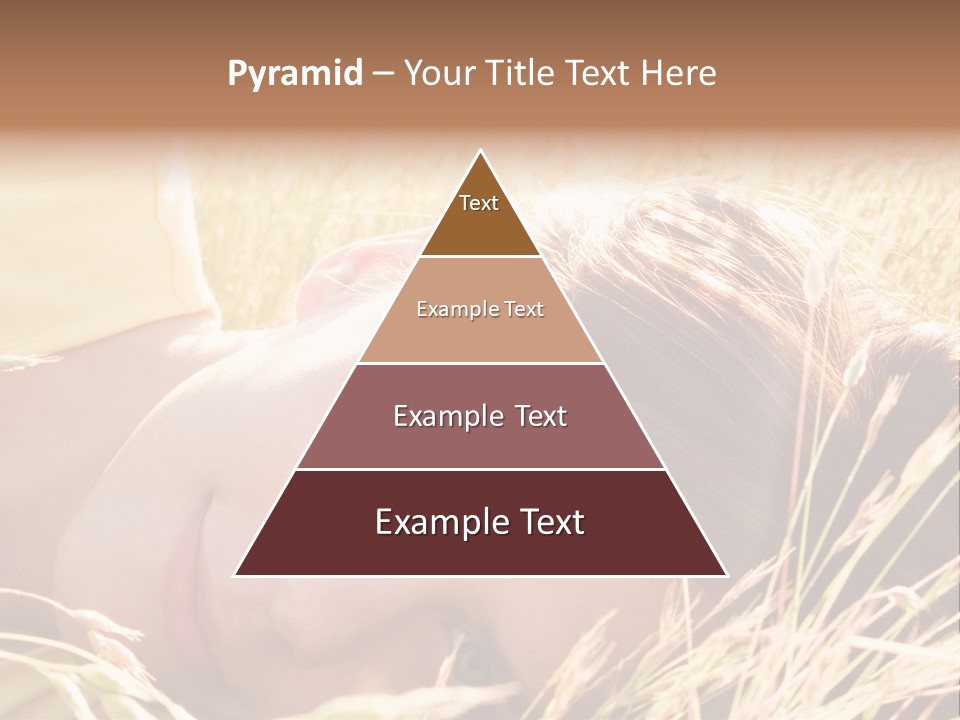 Pyramid – Your Title Text Here

Text

Example Text

Example Text

Example Text